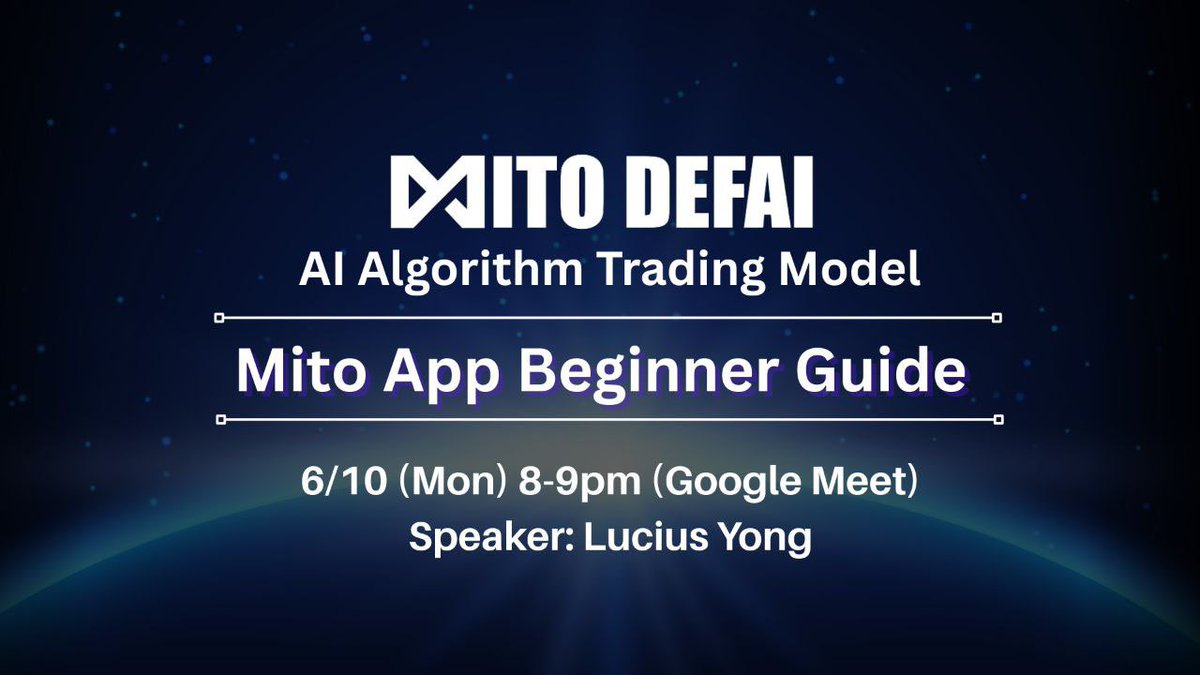 MITO DEFAI
AI Algorithm Trading Model

Mito App Beginner Guide

6/10 (Mon) 8-9pm (Google Meet)
Speaker: Lucius Yong